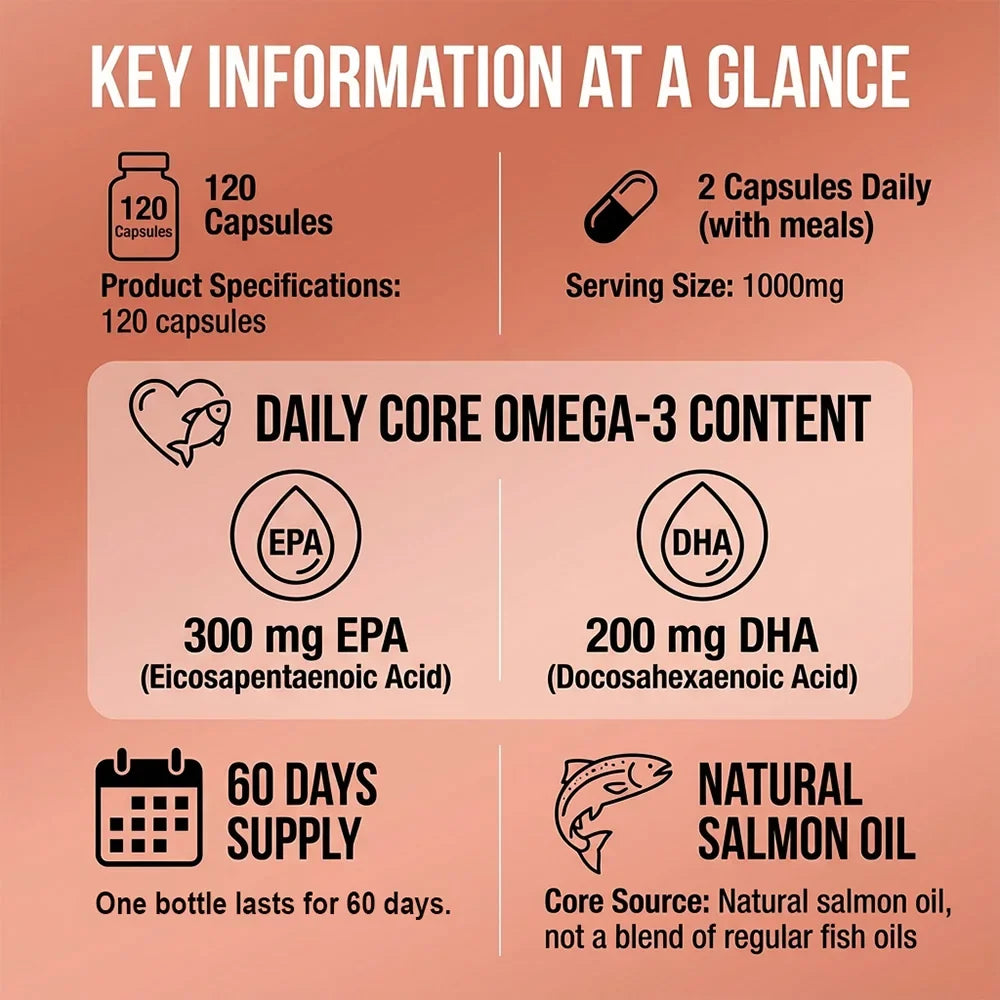 KEY INFORMATION AT A GLANCE

120 Capsules

120 Capsules

Product Specifications: 120 capsules

2 Capsules Daily (with meals)

Serving Size: 1000mg

DAILY CORE OMEGA-3 CONTENT

EPA

300 mg EPA (Eicosapentaenoic Acid)

DHA

200 mg DHA (Docosahexaenoic Acid)

60 DAYS SUPPLY

One bottle lasts for 60 days.

NATURAL SALMON OIL

Core Source: Natural salmon oil, not a blend of regular fish oils